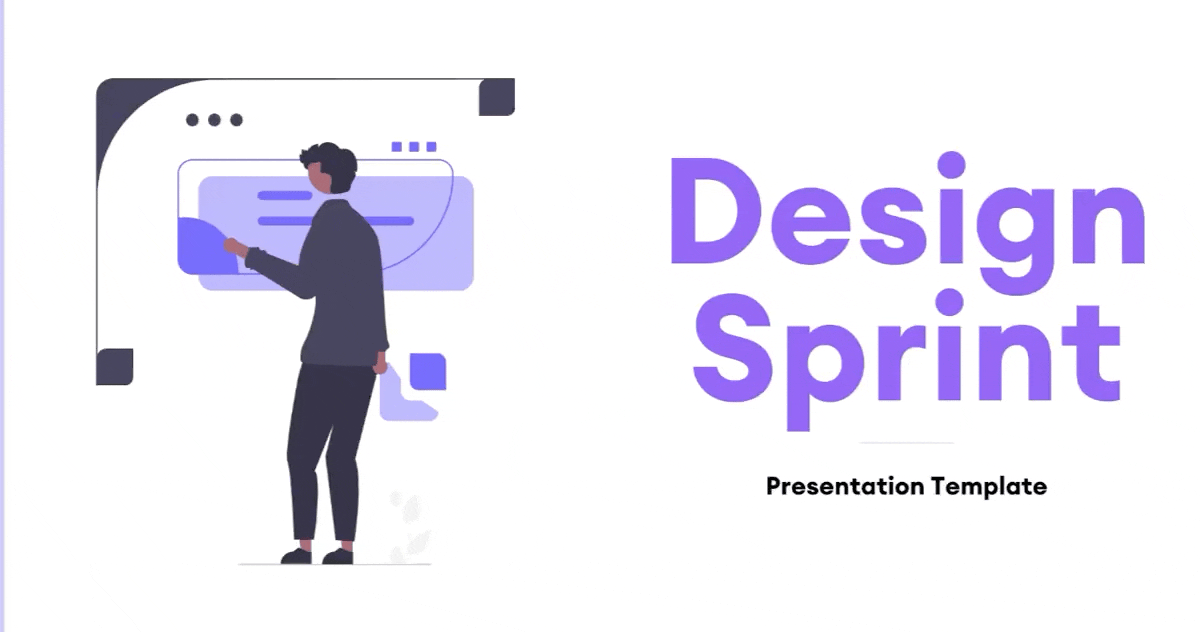 Design Sprint

Presentation Template